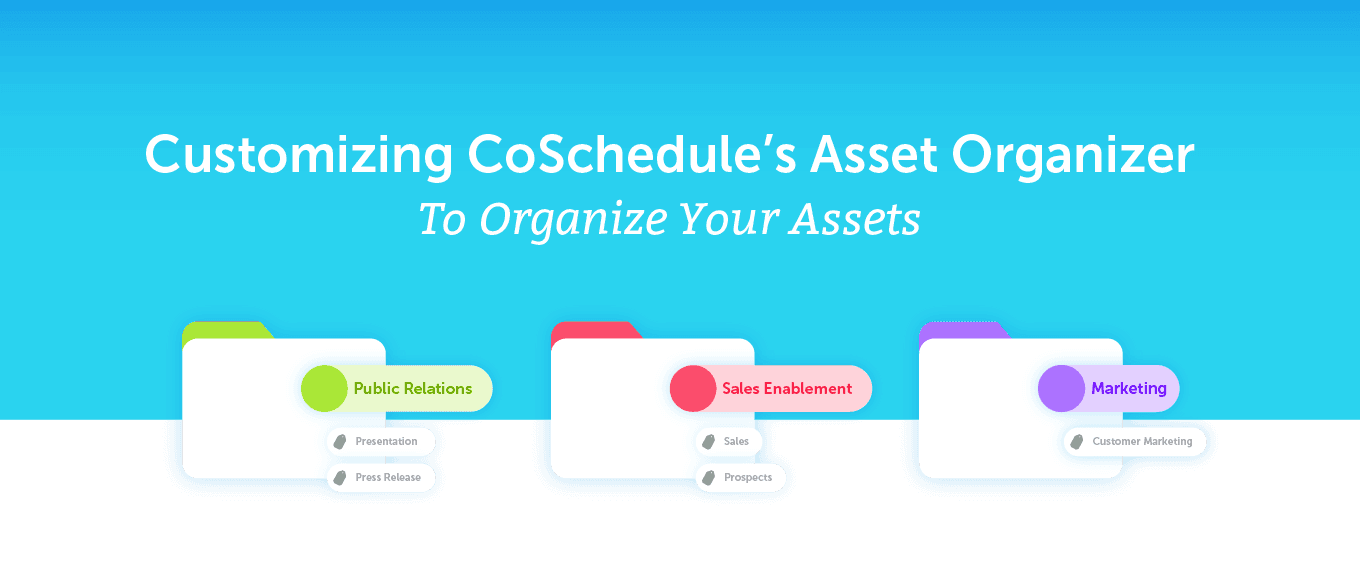 Customizing CoSchedule's Asset Organizer
To Organize Your Assets

Public Relations
Presentation
Press Release

Sales Enablement
Sales
Prospects

Marketing
Customer Marketing